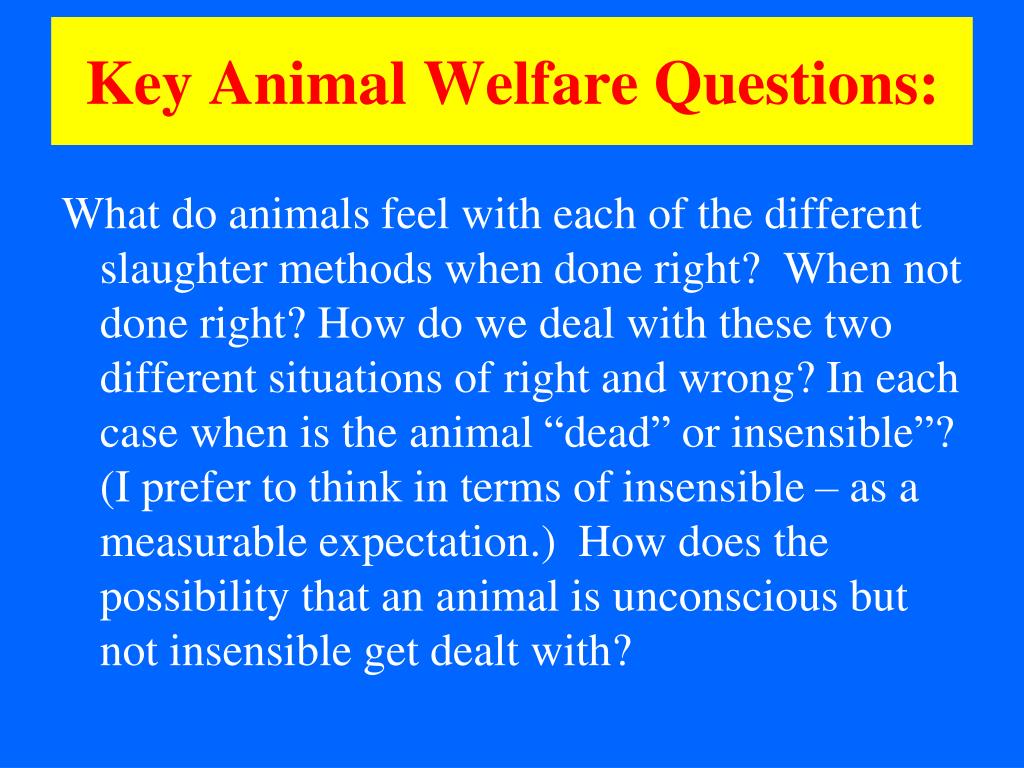 Key Animal Welfare Questions:

What do animals feel with each of the different slaughter methods when done right? When not done right? How do we deal with these two different situations of right and wrong? In each case when is the animal “dead” or insensible”? (I prefer to think in terms of insensible – as a measurable expectation.) How does the possibility that an animal is unconscious but not insensible get dealt with?